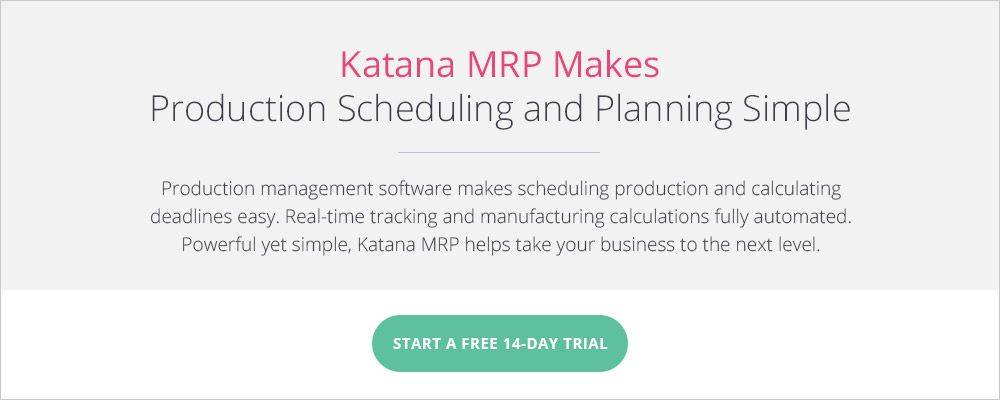 Katana MRP Makes
Production Scheduling and Planning Simple

Production management software makes scheduling production and calculating deadlines easy. Real-time tracking and manufacturing calculations fully automated. Powerful yet simple, Katana MRP helps take your business to the next level.

START A FREE 14-DAY TRIAL